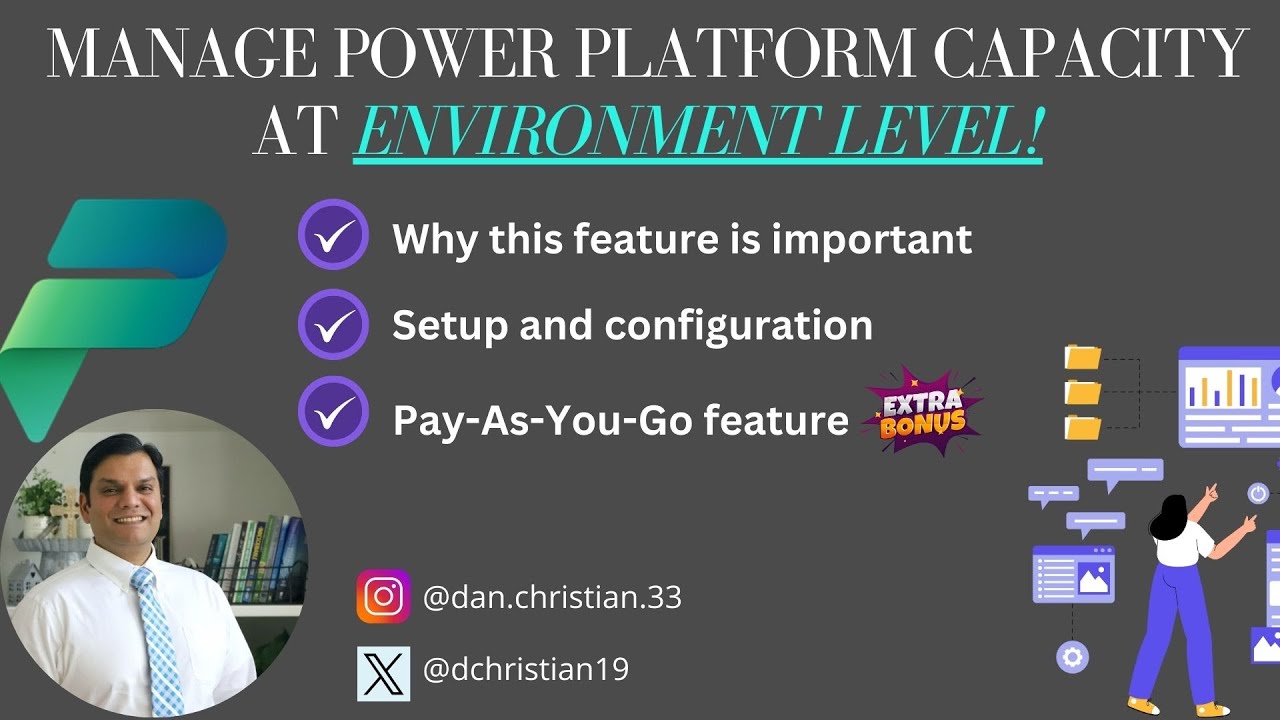 MANAGE POWER PLATFORM CAPACITY AT ENVIRONMENT LEVEL!

Why this feature is important

Setup and configuration

Pay-As-You-Go feature EXTRA BONUS

@dan.christian.33

@dchristian19